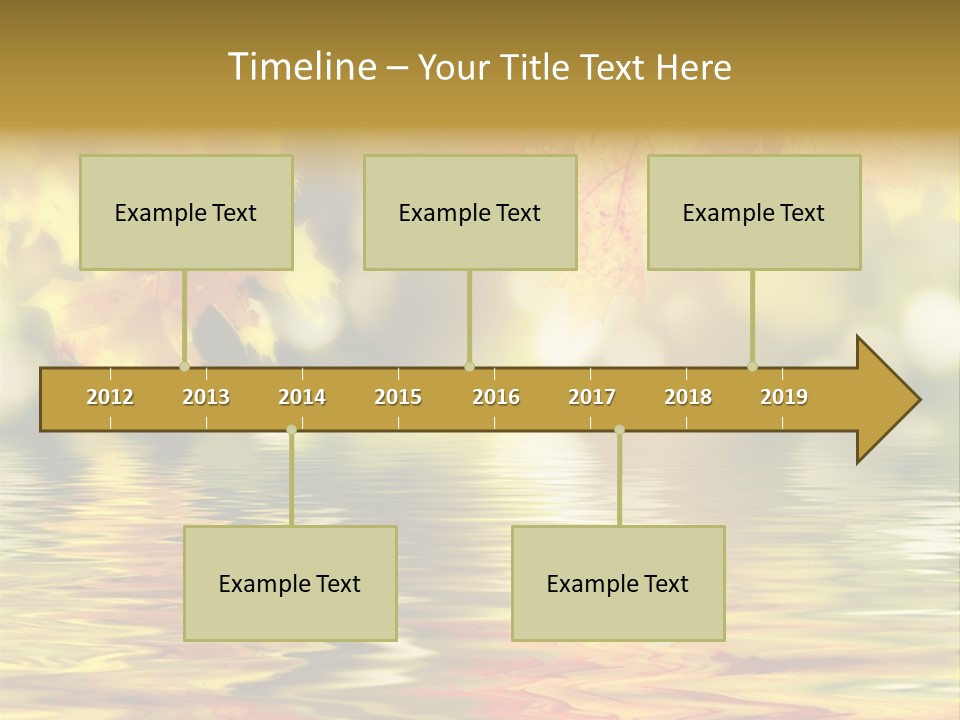 Timeline – Your Title Text Here

Example Text

Example Text

Example Text

2012 2013 2014 2015 2016 2017 2018 2019

Example Text

Example Text